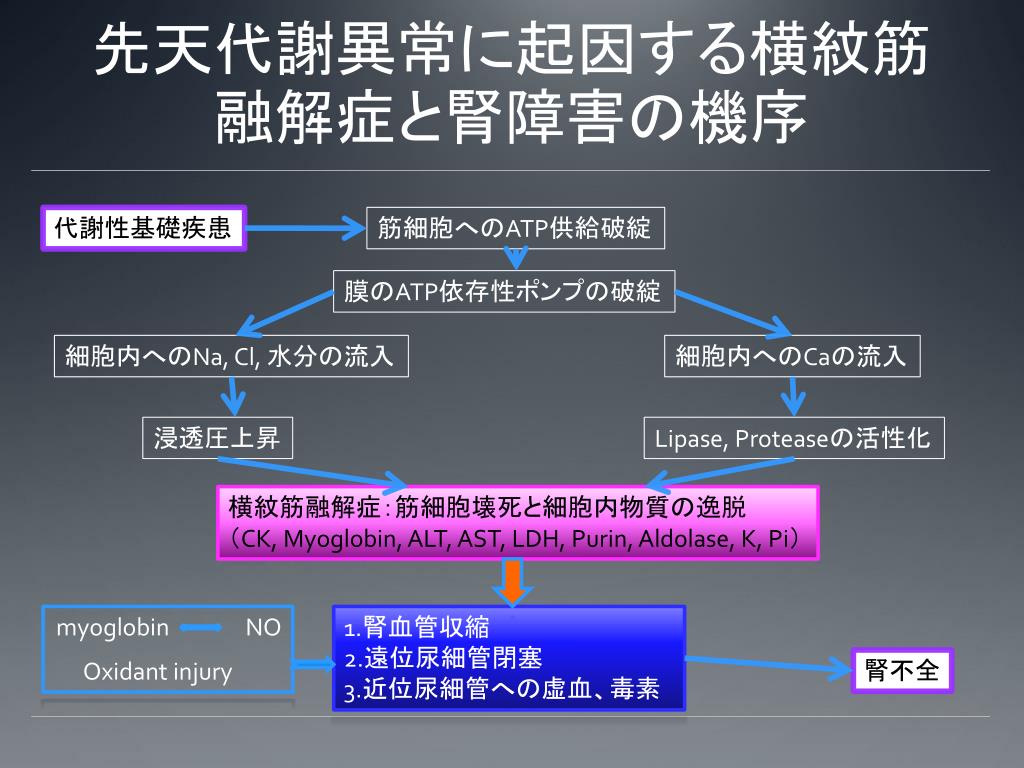 先天代謝異常に起因する横紋筋融解症と腎障害の機序

代謝性基礎疾患

筋細胞へのATP供給破綻

膜のATP依存性ポンプの破綻

細胞内へのNa, Cl, 水分の流入

細胞内へのCaの流入

浸透圧上昇

Lipase, Proteaseの活性化

横紋筋融解症：筋細胞壊死と細胞内物質の逸脱
（CK, Myoglobin, ALT, AST, LDH, Purin, Aldolase, K, Pi）

myoglobin NO

Oxidant injury

1.腎血管収縮
2.遠位尿細管閉塞
3.近位尿細管への虚血、毒素

腎不全